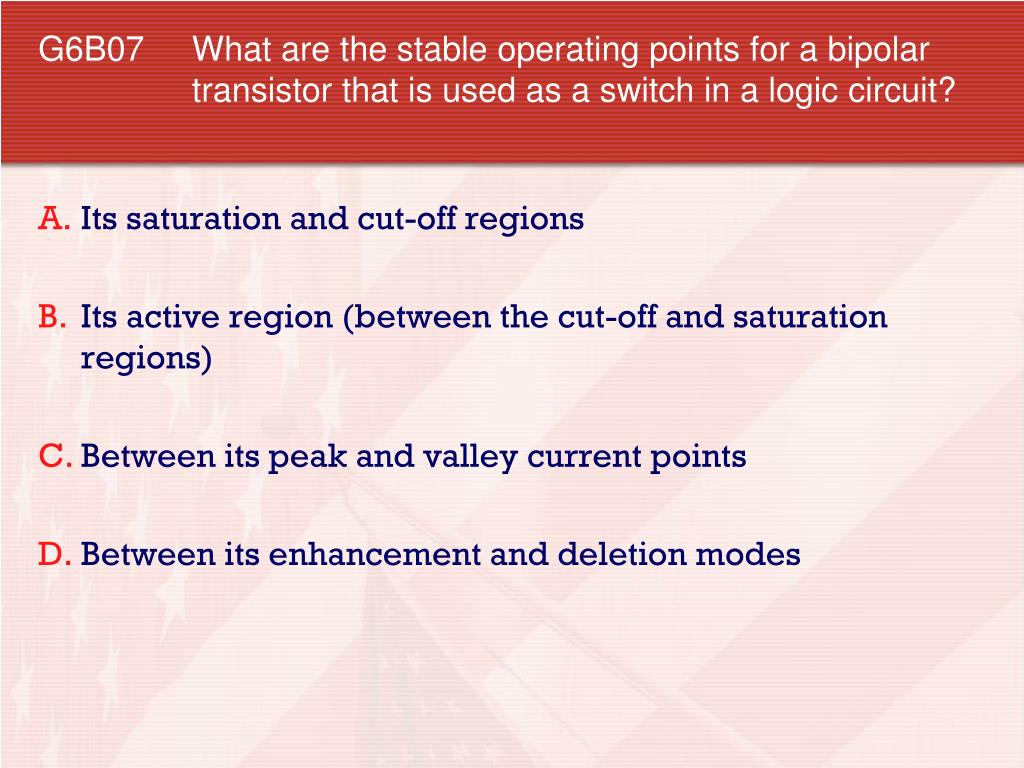 G6B07 What are the stable operating points for a bipolar transistor that is used as a switch in a logic circuit?

A. Its saturation and cut-off regions

B. Its active region (between the cut-off and saturation regions)

C. Between its peak and valley current points

D. Between its enhancement and deletion modes